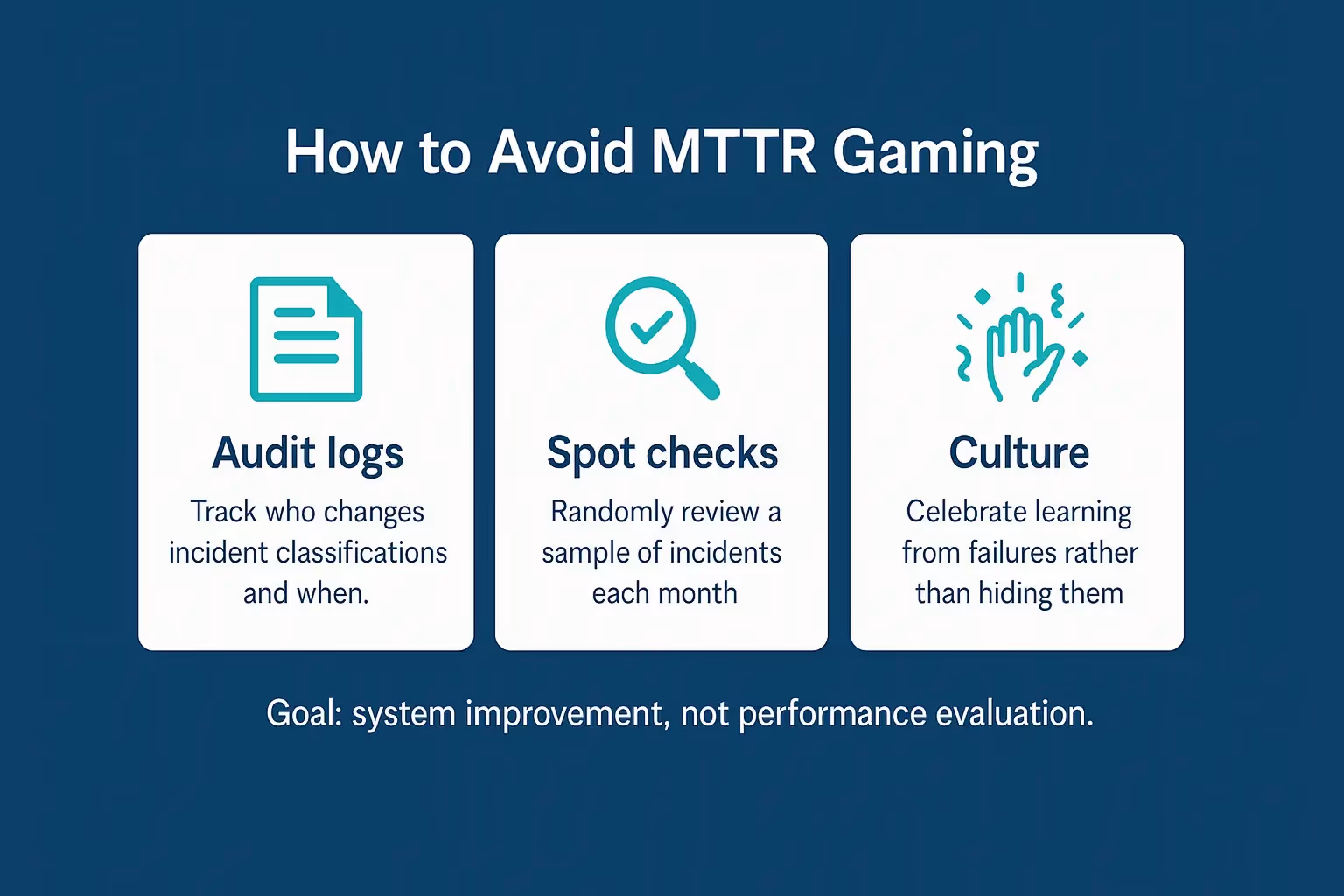 How to Avoid MTTR Gaming

Audit logs

Track who changes incident classifications and when.

Spot checks

Randomly review a sample of incidents each month

Culture

Celebrate learning from failures rather than hiding them

Goal: system improvement, not performance evaluation.